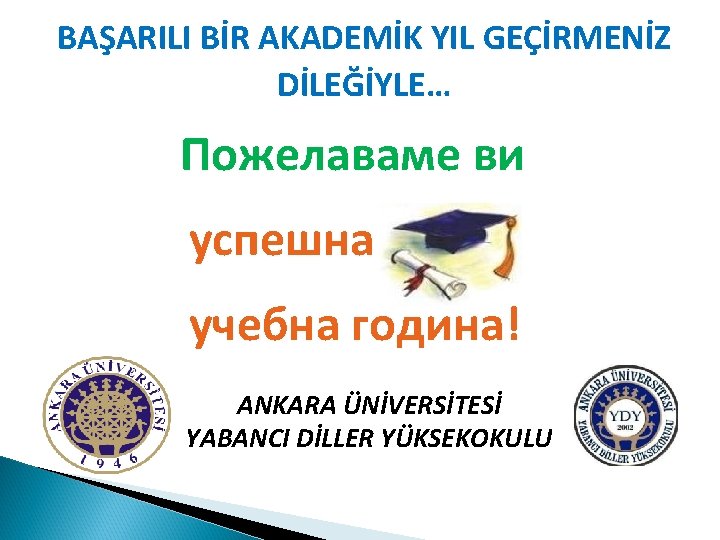 BAŞARILI BİR AKADEMİK YIL GEÇİRMENİZ DİLEĞİYLE…

Пожелаваме ви

успешна

учебна година!

ANKARA ÜNİVERSİTESİ
1946

ANKARA ÜNİVERSİTESİ
YABANCI DİLLER YÜKSEKOKULU

ANKARA ÜNİVERSİTESİ
YDY
2002
YABANCI DİLLER YÜKSEKOKULU